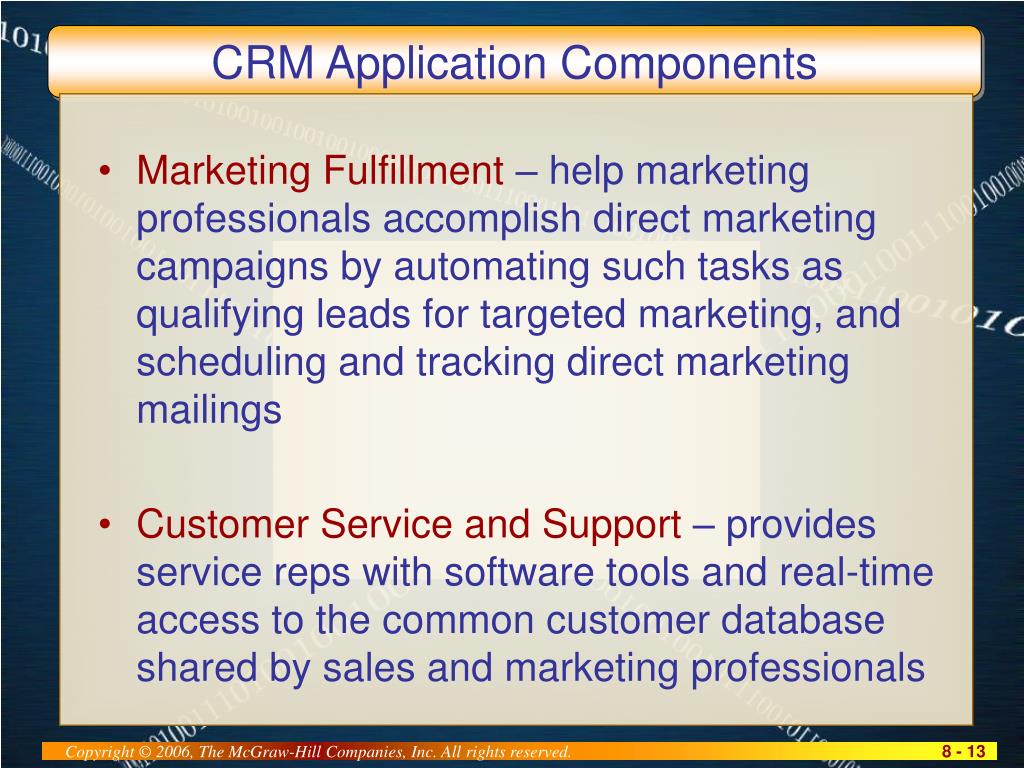 CRM Application Components

• Marketing Fulfillment – help marketing professionals accomplish direct marketing campaigns by automating such tasks as qualifying leads for targeted marketing, and scheduling and tracking direct marketing mailings

• Customer Service and Support – provides service reps with software tools and real-time access to the common customer database shared by sales and marketing professionals

Copyright © 2006, The McGraw-Hill Companies, Inc. All rights reserved.

8 - 13